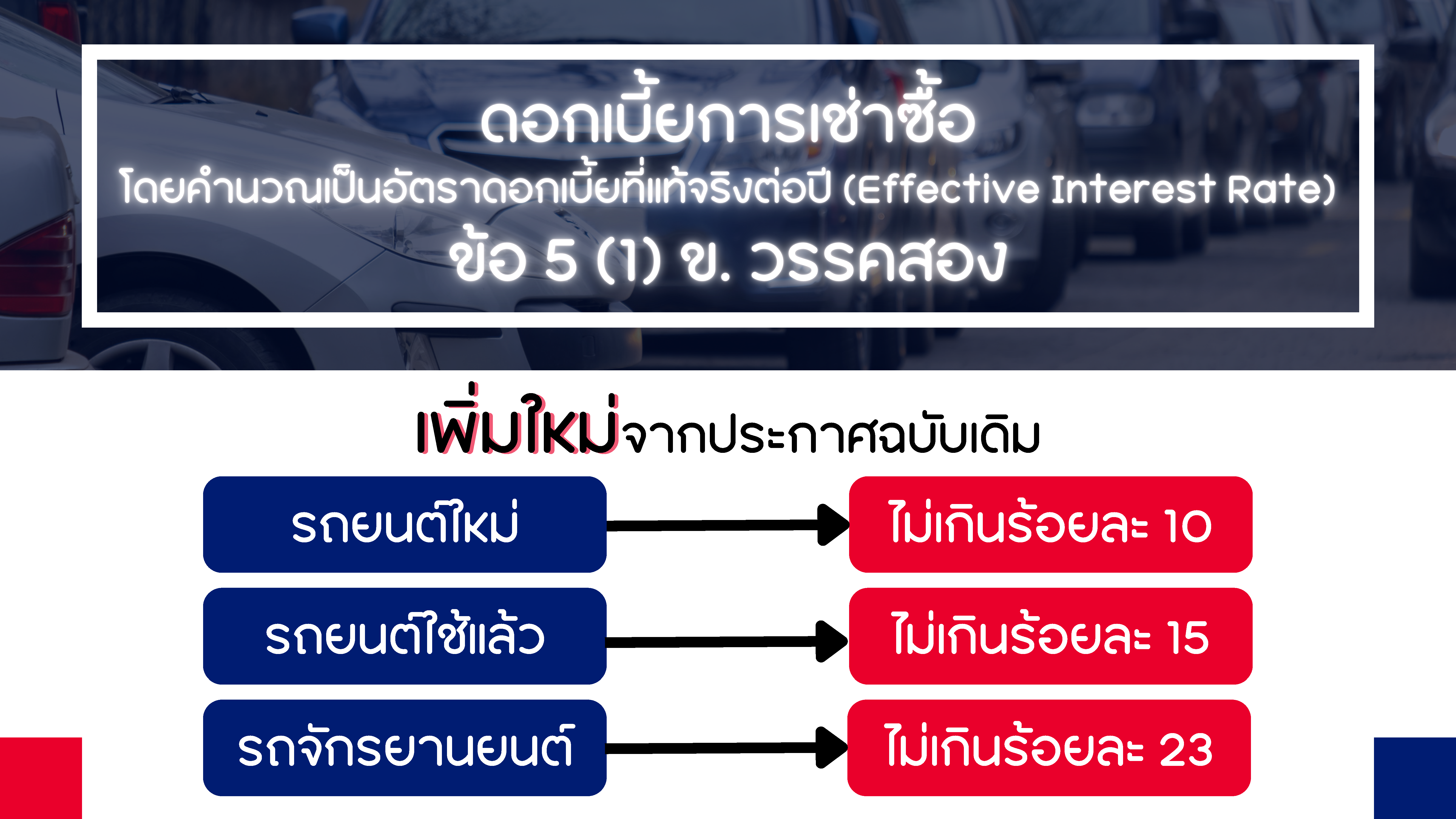 ดอกเบี้ยการเช่าซื้อ
โดยคำนวณเป็นอัตราดอกเบี้ยที่แท้จริงต่อปี (Effective Interest Rate)
ข้อ 5 (1) ข. วรรคสอง

เพิ่มใหม่จากประกาศฉบับเดิม

รถยนต์ใหม่ ไม่เกินร้อยละ 10

รถยนต์ใช้แล้ว ไม่เกินร้อยละ 15

รถจักรยานยนต์ ไม่เกินร้อยละ 23